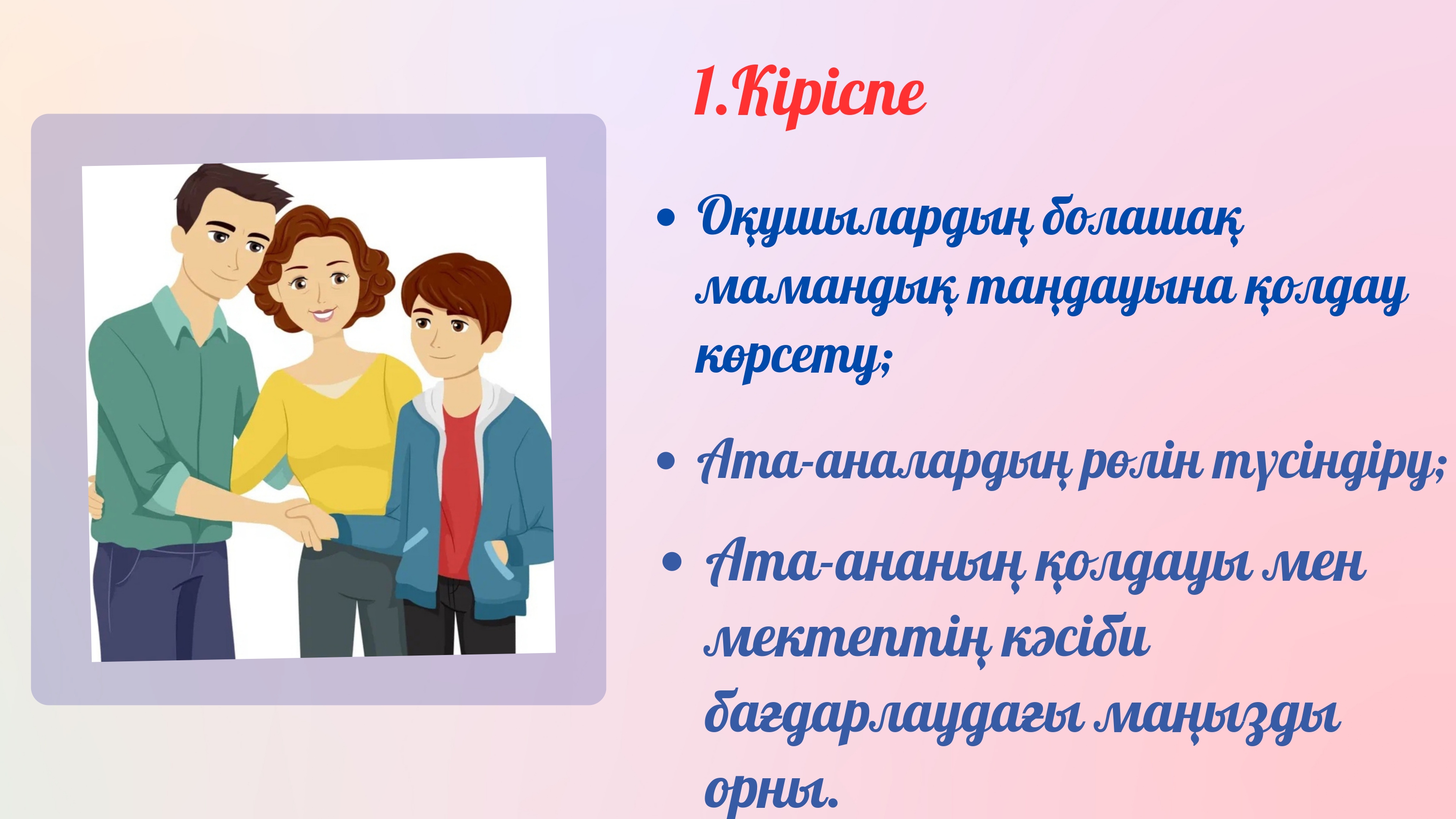 1.Кіріспе

• Оқушылардың болашақ мамандық таңдауына қолдау көрсету;

• Ата-аналардың рөлін түсіндіру;

• Ата-ананың қолдауы мен мектептің кәсіби бағдарлаудағы маңызды орны.